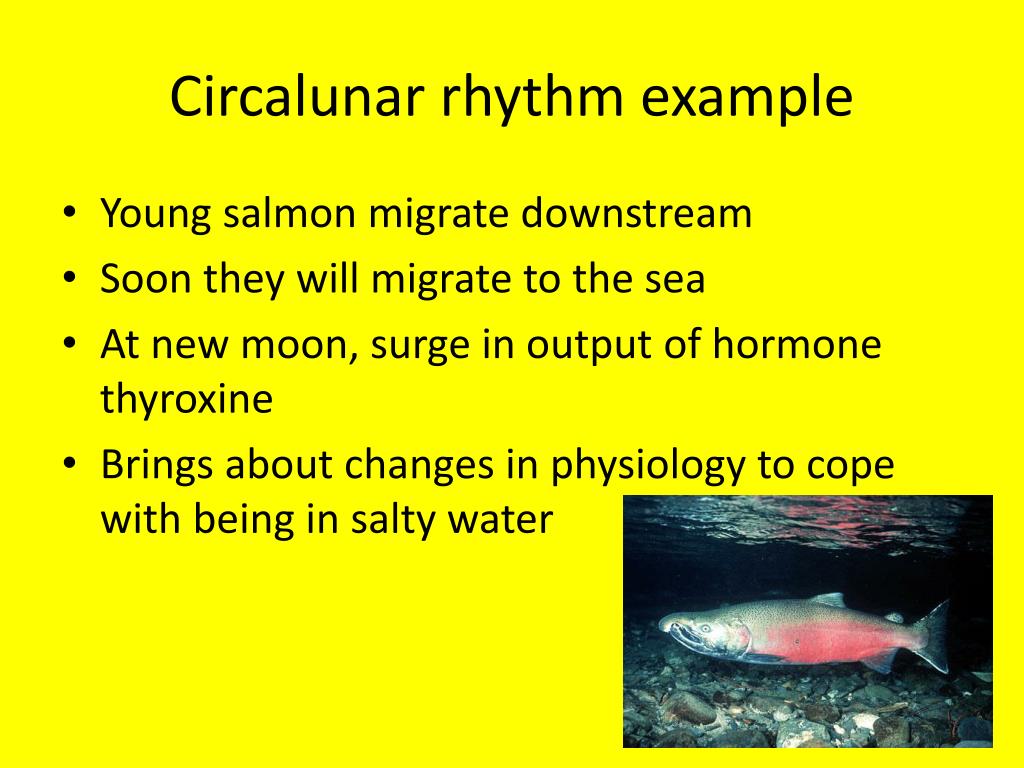 Circalunar rhythm example

• Young salmon migrate downstream
• Soon they will migrate to the sea
• At new moon, surge in output of hormone thyroxine
• Brings about changes in physiology to cope with being in salty water